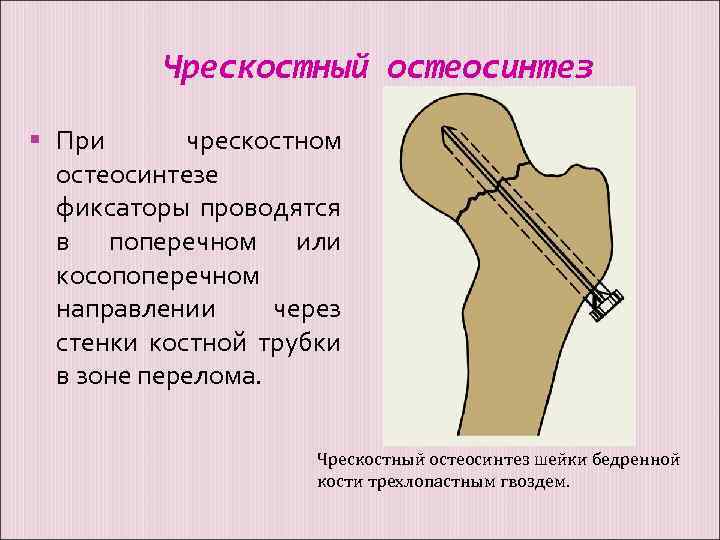 Чрескостный остеосинтез

При чрескостном остеосинтезе фиксаторы проводятся в поперечном или косопоперечном направлении через стенки костной трубки в зоне перелома.

Чрескостный остеосинтез шейки бедренной кости трехлопастным гвоздем.